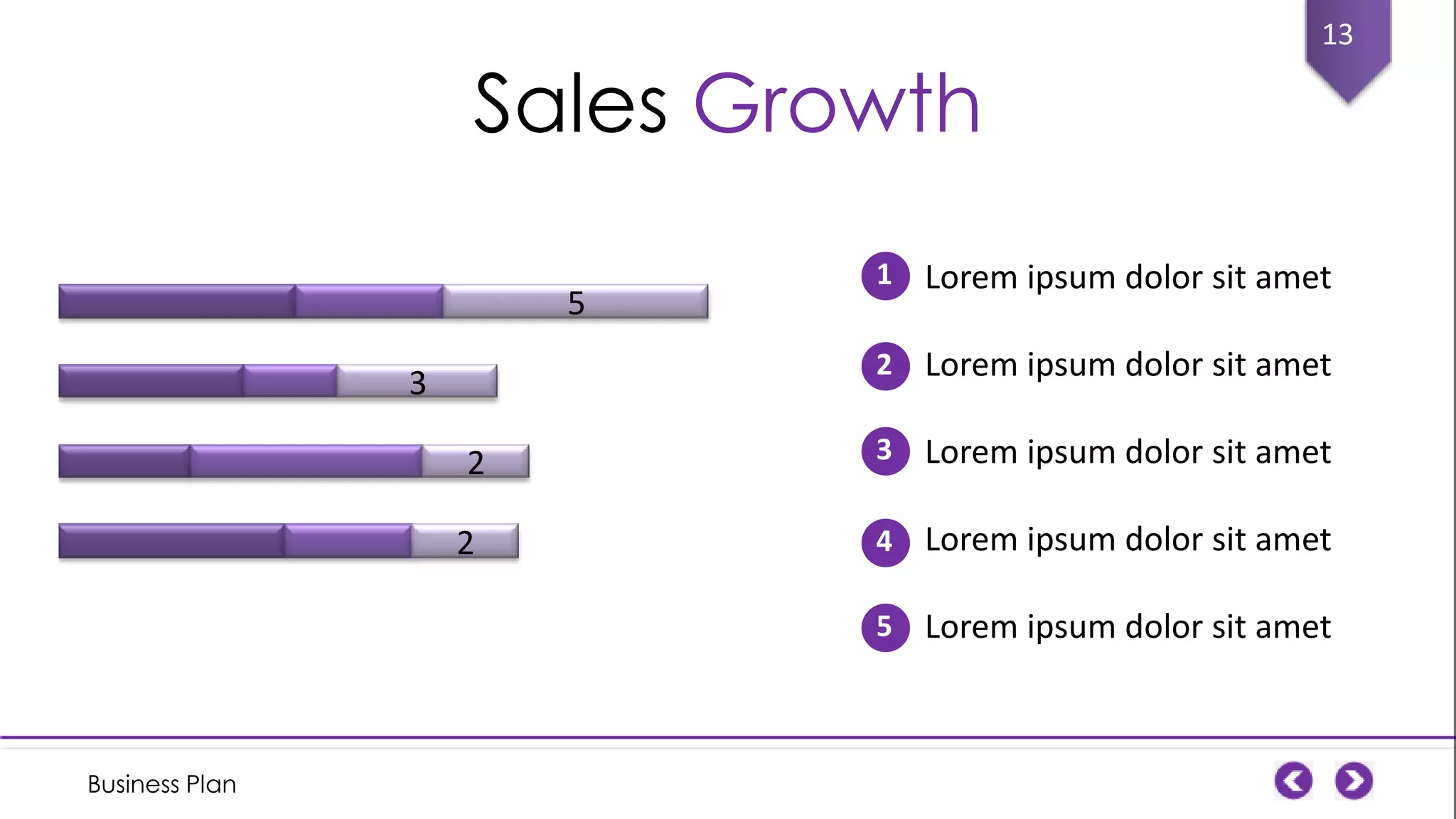 13

Sales Growth

5

3

2

2

1 Lorem ipsum dolor sit amet

2 Lorem ipsum dolor sit amet

3 Lorem ipsum dolor sit amet

4 Lorem ipsum dolor sit amet

5 Lorem ipsum dolor sit amet

Business Plan